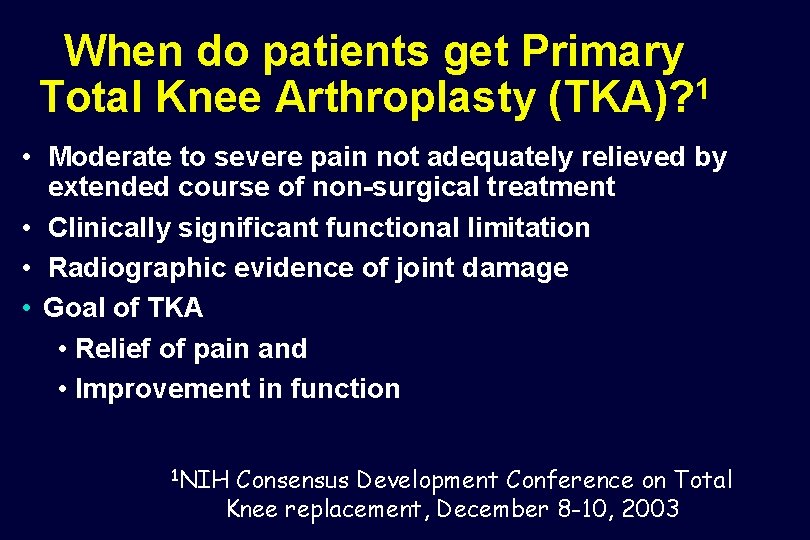 When do patients get Primary Total Knee Arthroplasty (TKA)?$^1$

• Moderate to severe pain not adequately relieved by extended course of non-surgical treatment
• Clinically significant functional limitation
• Radiographic evidence of joint damage
• Goal of TKA
  • Relief of pain and
  • Improvement in function

$^1$NIH Consensus Development Conference on Total Knee replacement, December 8-10, 2003